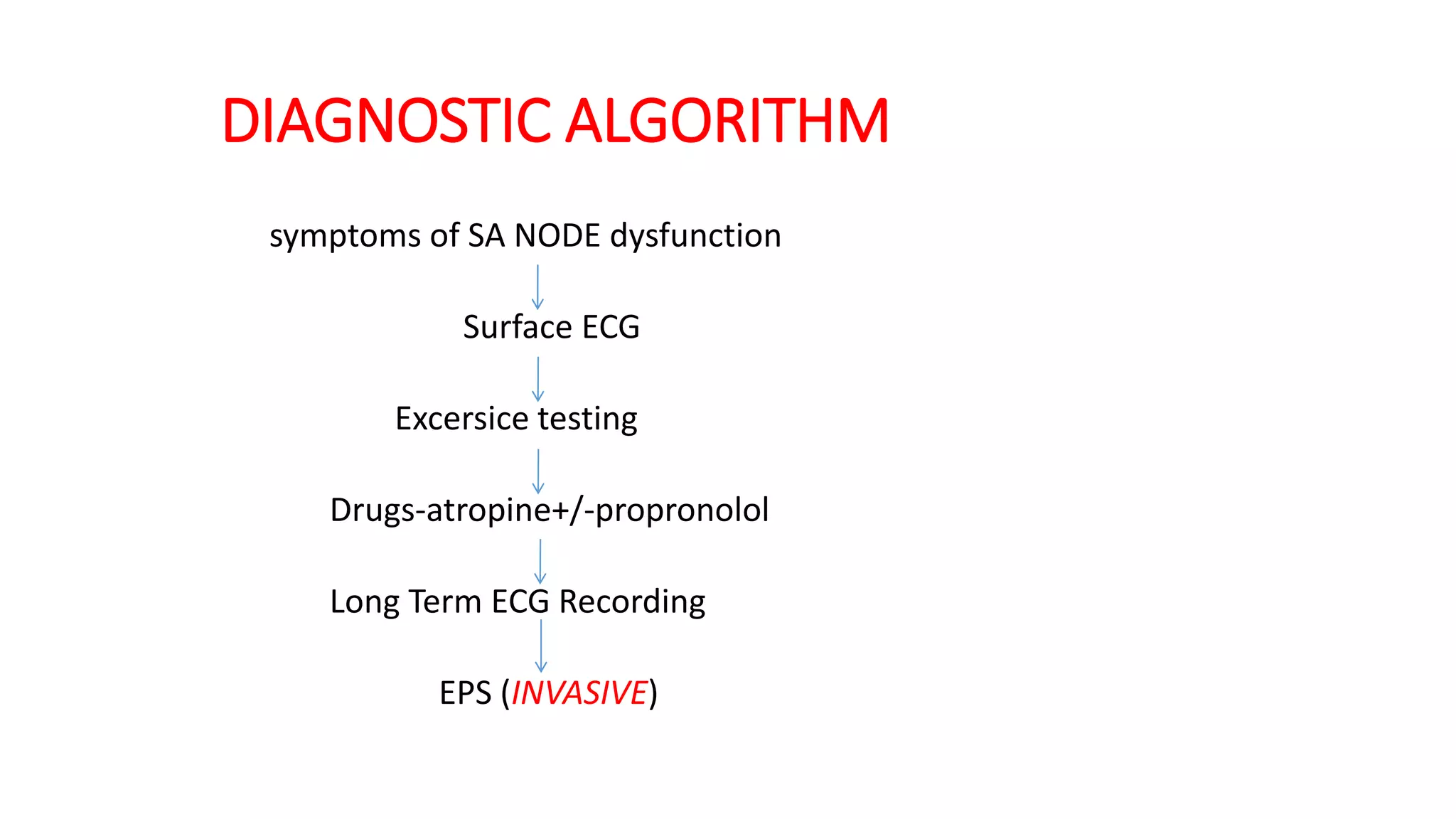 DIAGNOSTIC ALGORITHM

symptoms of SA NODE dysfunction

Surface ECG

Excersice testing

Drugs-atropine+/-propronolol

Long Term ECG Recording

EPS (INVASIVE)